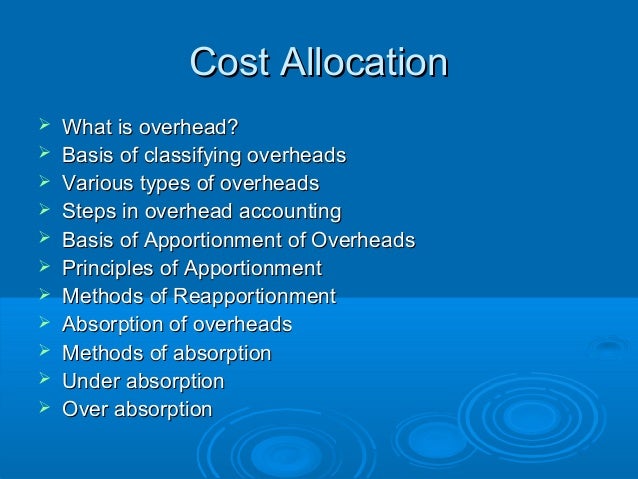 Cost Allocation

➢ What is overhead?
➢ Basis of classifying overheads
➢ Various types of overheads
➢ Steps in overhead accounting
➢ Basis of Apportionment of Overheads
➢ Principles of Apportionment
➢ Methods of Reapportionment
➢ Absorption of overheads
➢ Methods of absorption
➢ Under absorption
➢ Over absorption